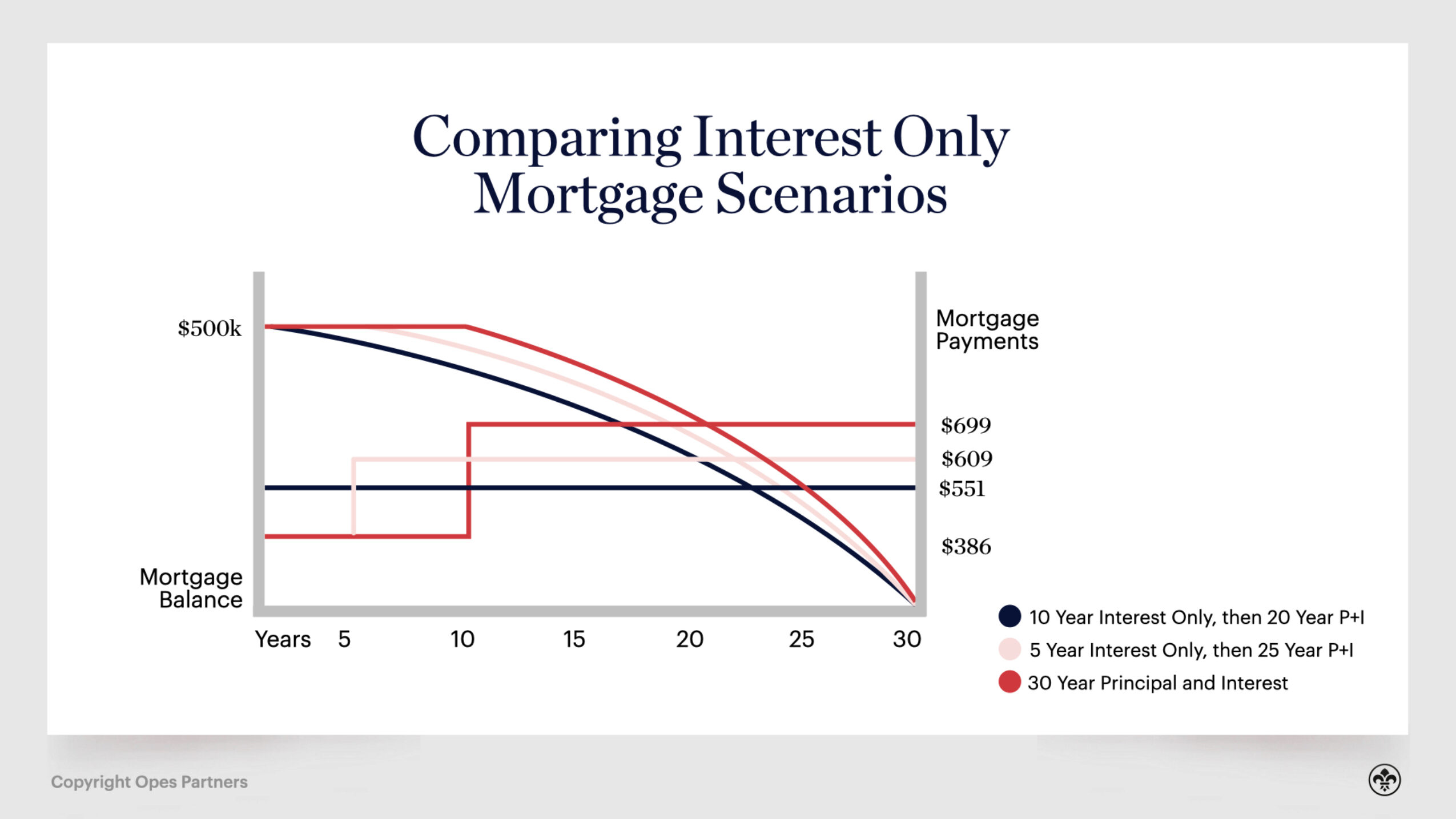 Comparing Interest Only Mortgage Scenarios

$500k

Mortgage Balance

Mortgage Payments

$699
$609
$551
$386

Years 5 10 15 20 25 30

10 Year Interest Only, then 20 Year P+I
5 Year Interest Only, then 25 Year P+I
30 Year Principal and Interest

Copyright Opes Partners